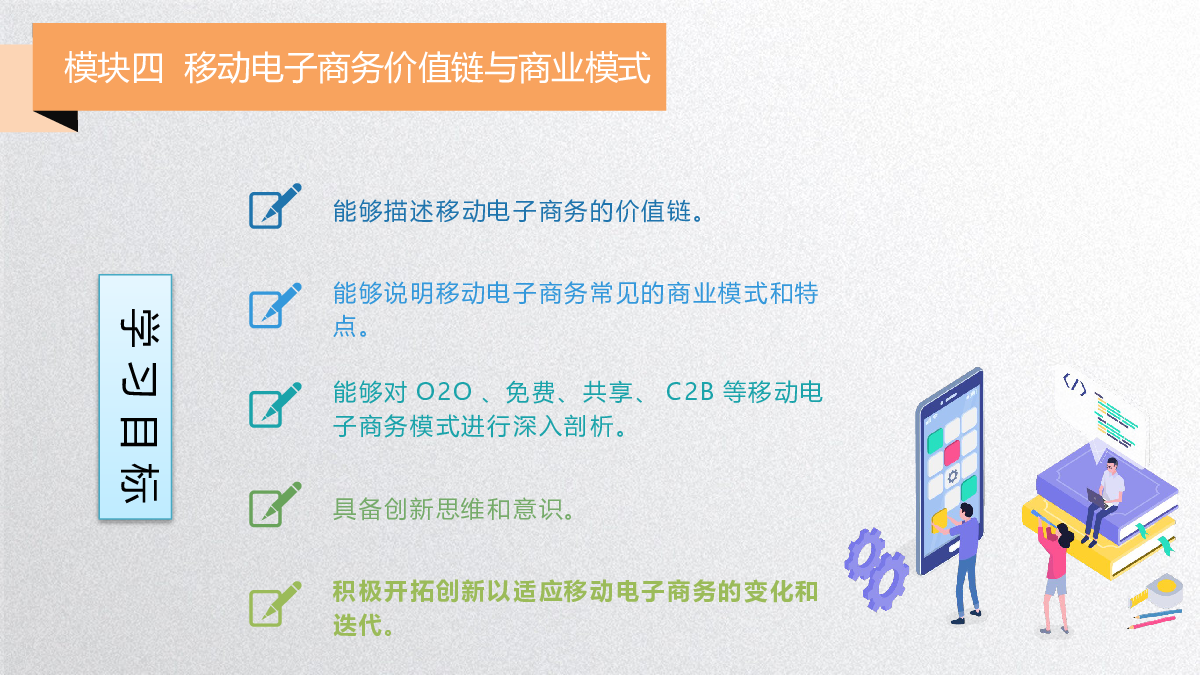 模块四 移动电子商务价值链与商业模式

学习目标

能够描述移动电子商务的价值链。

能够说明移动电子商务常见的商业模式和特点。

能够对 O2O 、免费、共享、 C2B 等移动电子商务模式进行深入剖析。

具备创新思维和意识。

积极开拓创新以适应移动电子商务的变化和迭代。

</>